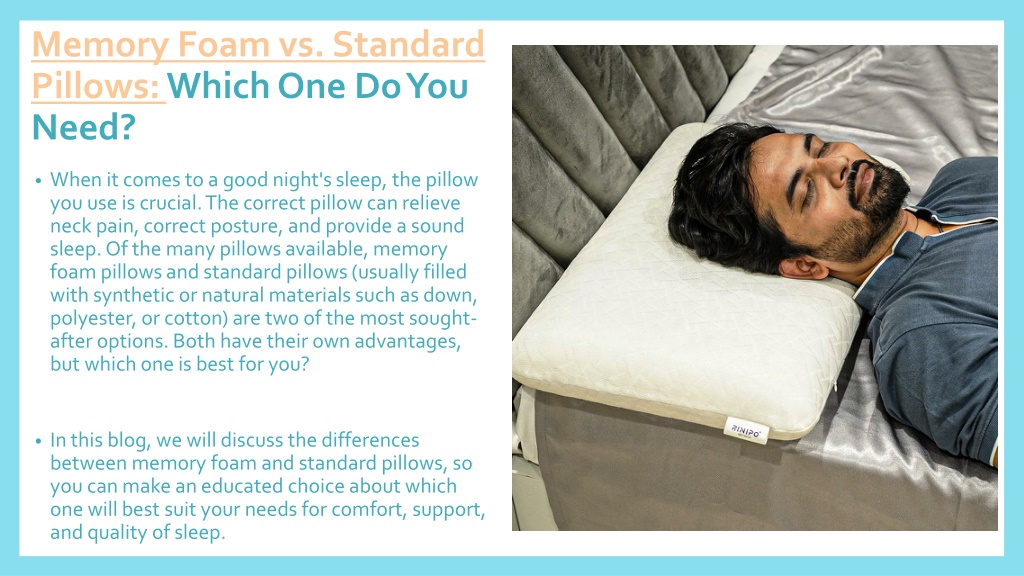 Memory Foam vs. Standard Pillows: Which One Do You Need?

• When it comes to a good night's sleep, the pillow you use is crucial. The correct pillow can relieve neck pain, correct posture, and provide a sound sleep. Of the many pillows available, memory foam pillows and standard pillows (usually filled with synthetic or natural materials such as down, polyester, or cotton) are two of the most sought-after options. Both have their own advantages, but which one is best for you?

• In this blog, we will discuss the differences between memory foam and standard pillows, so you can make an educated choice about which one will best suit your needs for comfort, support, and quality of sleep.

RINIPO